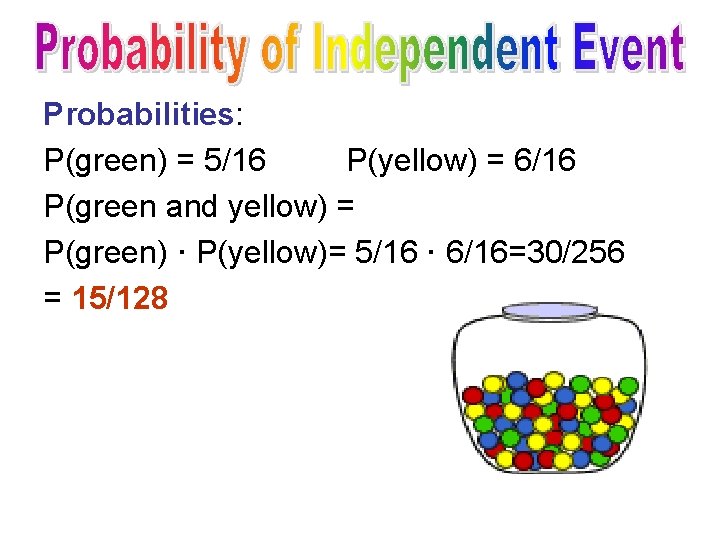 Probability of Independent Event

Probabilities:

P(green) = 5/16 P(yellow) = 6/16

P(green and yellow) =

P(green) · P(yellow)= 5/16 · 6/16=30/256

= 15/128